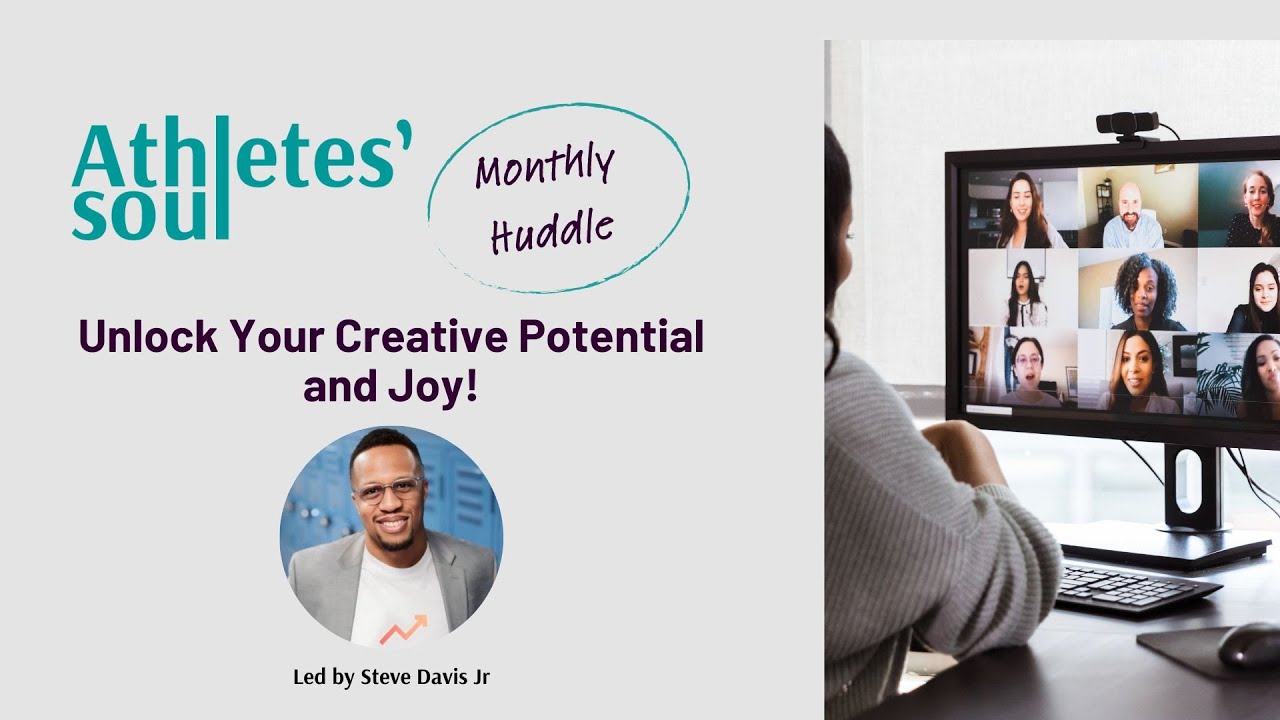 Athletes' soul

Monthly Huddle

Unlock Your Creative Potential and Joy!

Led by Steve Davis Jr